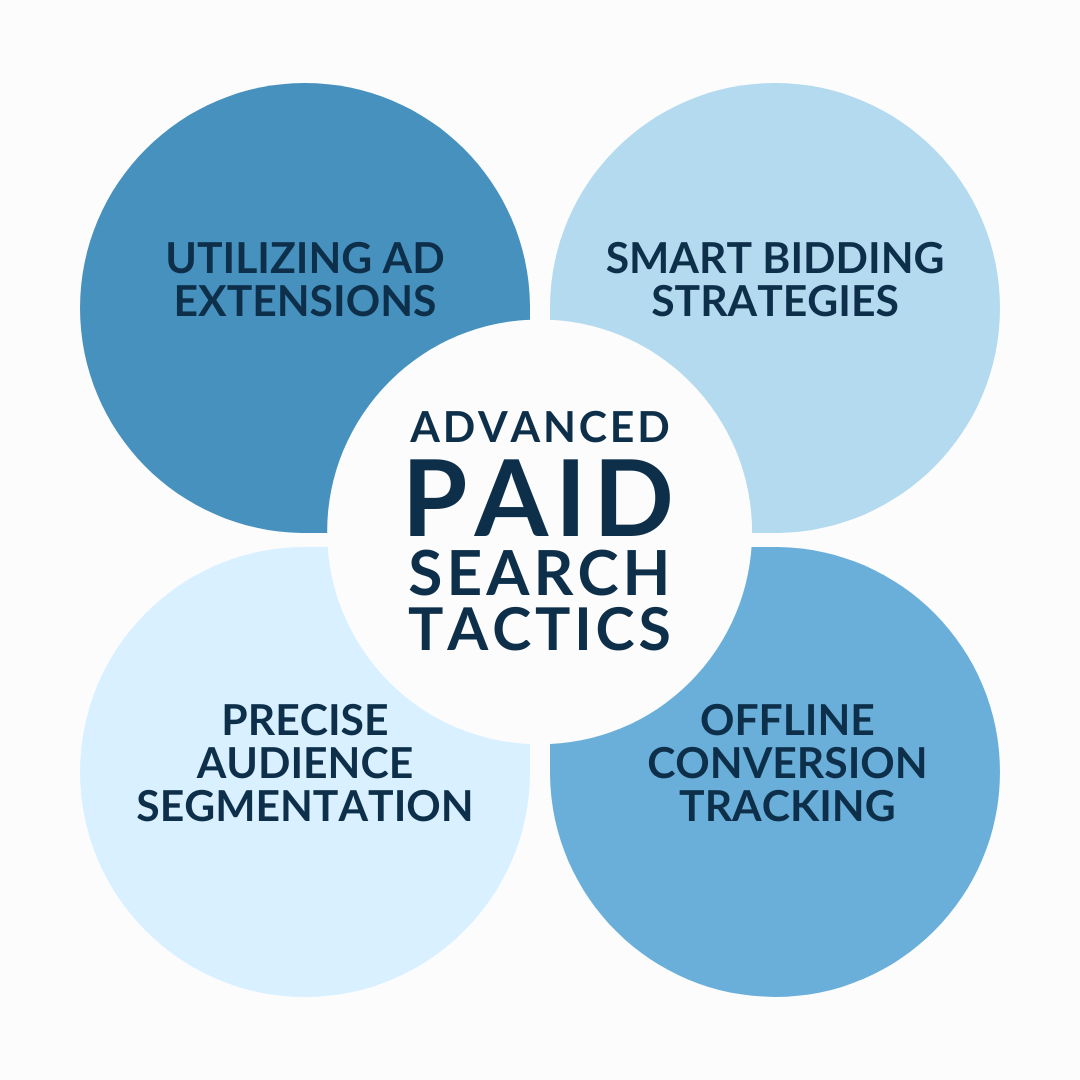 UTILIZING AD EXTENSIONS

SMART BIDDING STRATEGIES

ADVANCED PAID SEARCH TACTICS

PRECISE AUDIENCE SEGMENTATION

OFFLINE CONVERSION TRACKING